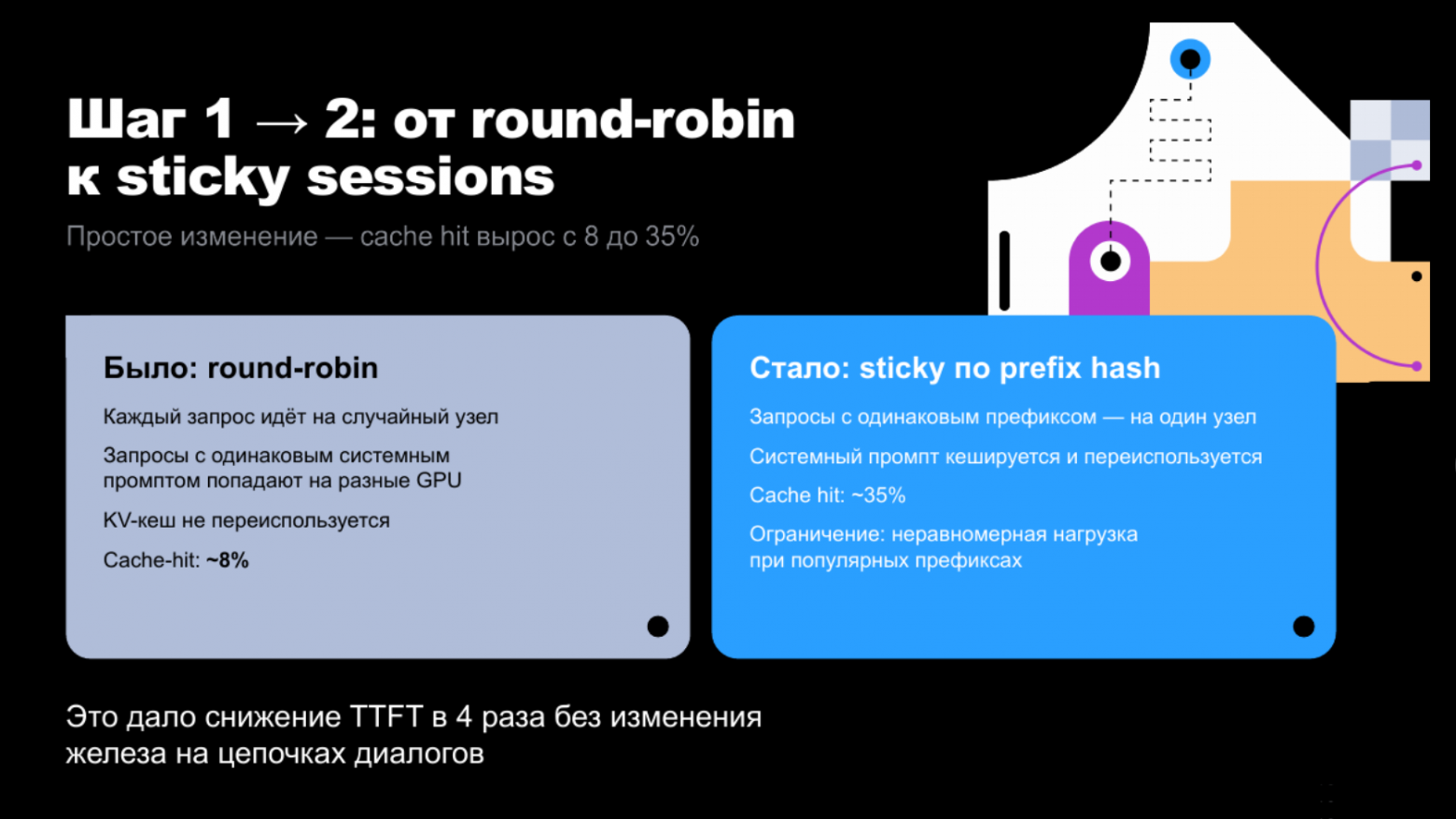 Шаг 1 → 2: от round-robin к sticky sessions

Простое изменение — cache hit вырос с 8 до 35%

Было: round-robin

Каждый запрос идёт на случайный узел

Запросы с одинаковым системным промптом попадают на разные GPU

KV-кеш не переиспользуется

Cache-hit: ~8%

Стало: sticky по prefix hash

Запросы с одинаковым префиксом — на один узел

Системный промпт кешируется и переиспользуется

Cache hit: ~35%

Ограничение: неравномерная нагрузка при популярных префиксах

Это дало снижение TTFT в 4 раза без изменения железа на цепочках диалогов